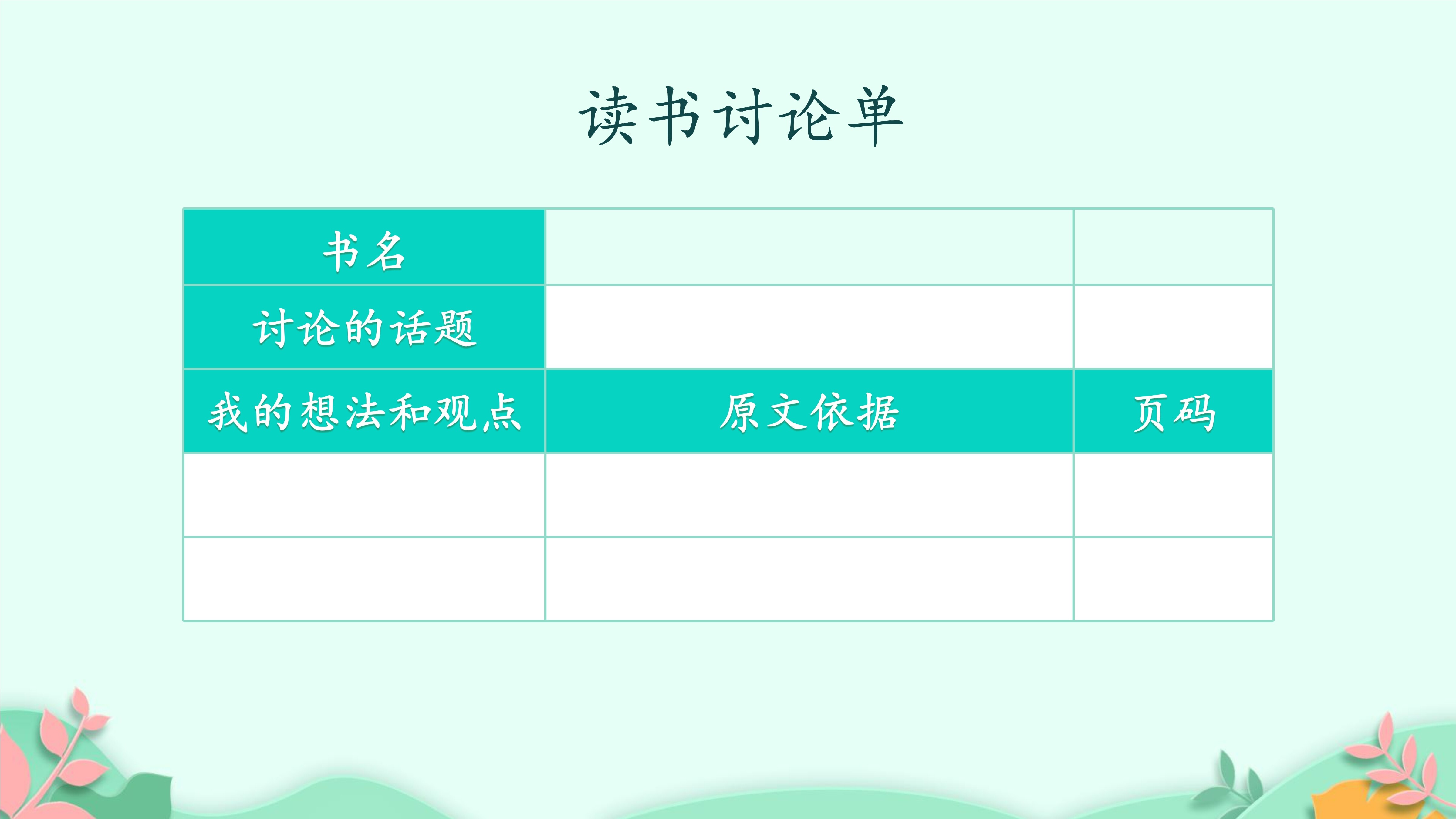 读书讨论单

| 书名 | | |
|---|---|---|
| 讨论的话题 | | |
| 我的想法和观点 | 原文依据 | 页码 |
| | | |
| | | |